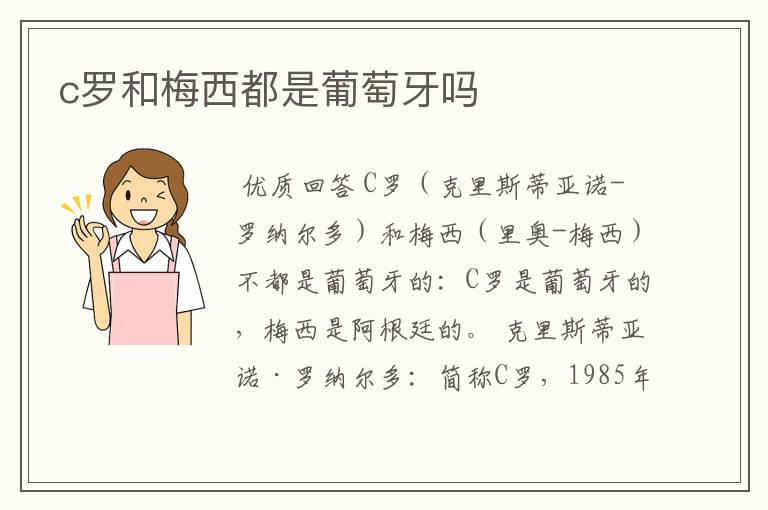 c罗和梅西都是葡萄牙吗

优质回答C罗（克里斯蒂亚诺-罗纳尔多）和梅西（里奥-梅西）不都是葡萄牙的：C罗是葡萄牙的，梅西是阿根廷的。 克里斯蒂亚诺·罗纳尔多：简称C罗，1985年